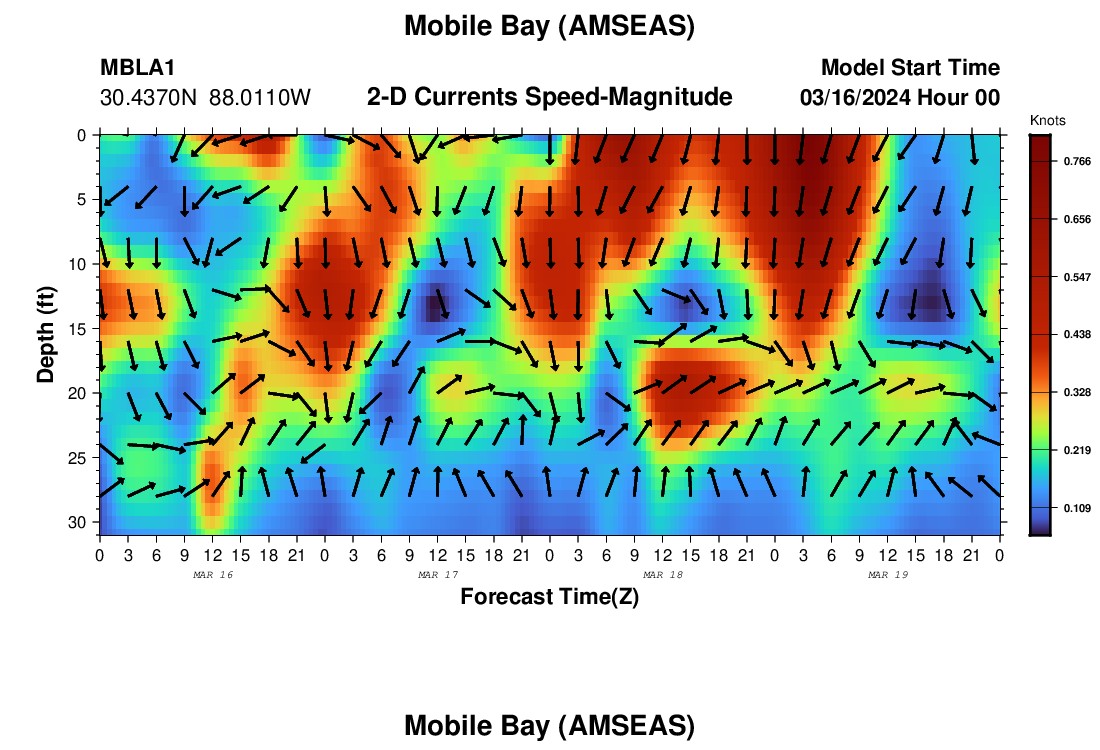 Mobile Bay (AMSEAS)

MBLA1
30.4370N 88.0110W

2-D Currents Speed-Magnitude

Model Start Time
03/16/2024 Hour 00

Knots
0.766
0.656
0.547
0.438
0.328
0.219
0.109

Depth (ft)
0
5
10
15
20
25
30

0 3 6 9 12 15 18 21 0 3 6 9 12 15 18 21 0 3 6 9 12 15 18 21 0 3 6 9 12 15 18 21 0

MAR 16
MAR 17
MAR 18
MAR 19

Forecast Time(Z)

Mobile Bay (AMSEAS)